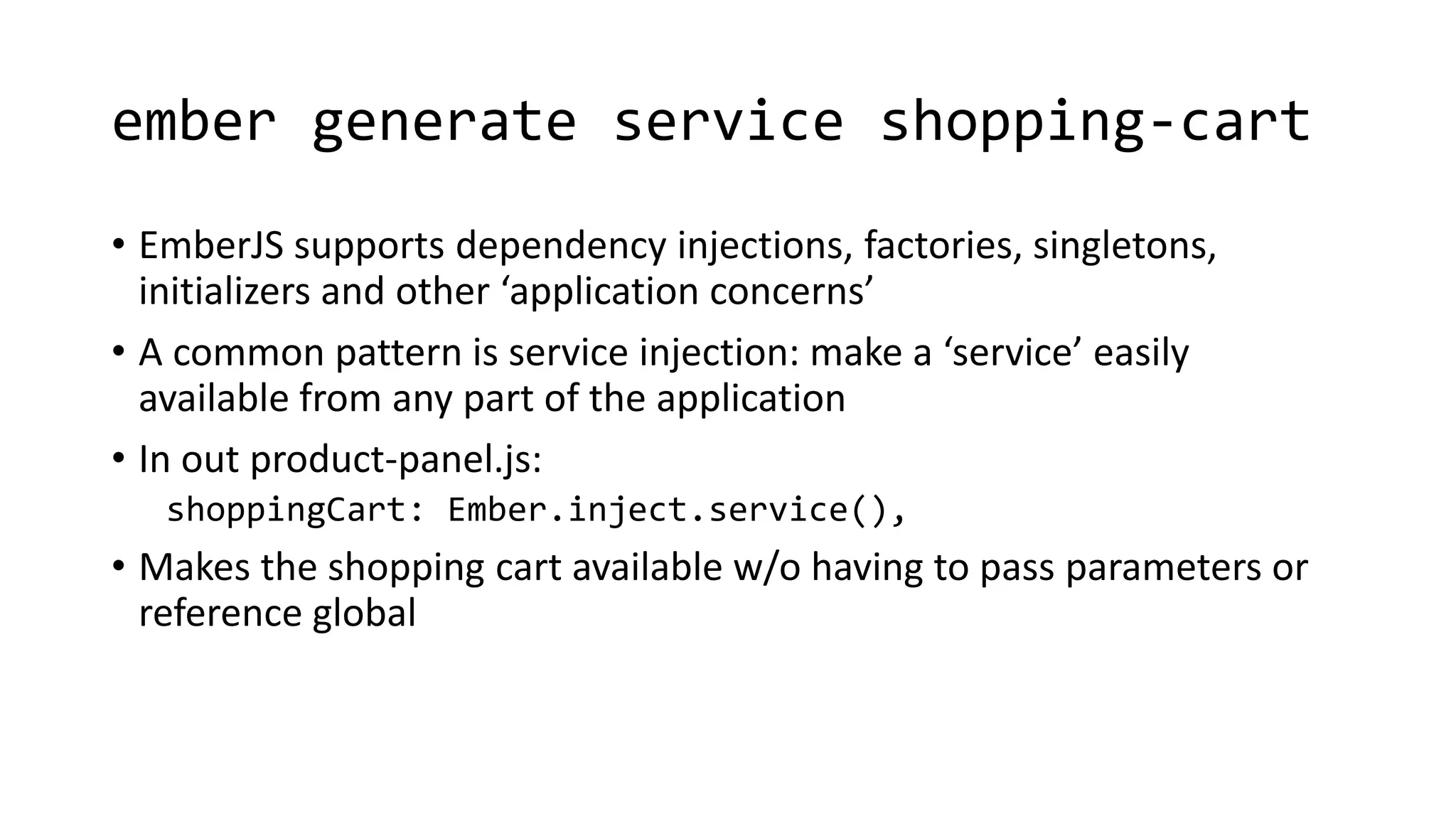 ember generate service shopping-cart

• EmberJS supports dependency injections, factories, singletons, initializers and other ‘application concerns’

• A common pattern is service injection: make a ‘service’ easily available from any part of the application

• In out product-panel.js:

shoppingCart: Ember.inject.service(),

• Makes the shopping cart available w/o having to pass parameters or reference global